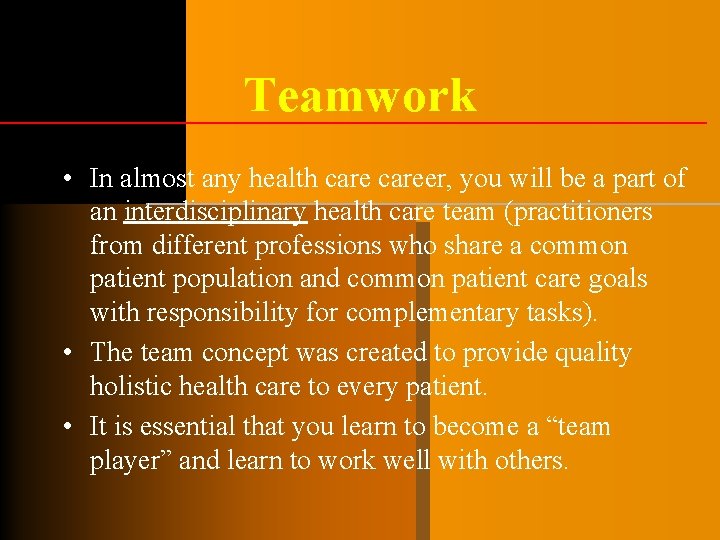 Teamwork

• In almost any health care career, you will be a part of an interdisciplinary health care team (practitioners from different professions who share a common patient population and common patient care goals with responsibility for complementary tasks).
• The team concept was created to provide quality holistic health care to every patient.
• It is essential that you learn to become a “team player” and learn to work well with others.